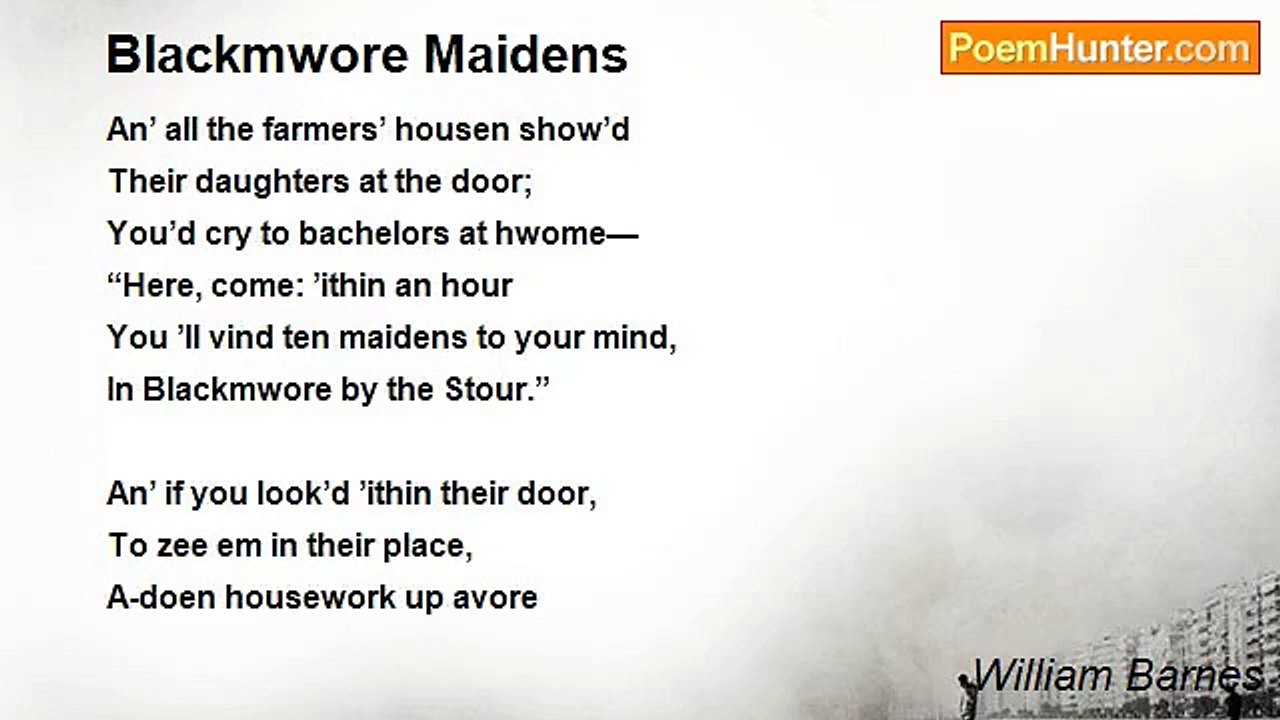 Blackmwore Maidens

PoemHunter.com

An’ all the farmers’ housen show’d
Their daughters at the door;
You’d cry to bachelors at hwome—
“Here, come: ’ithin an hour
You ’ll vind ten maidens to your mind,
In Blackmwore by the Stour.”

An’ if you look’d ’ithin their door,
To zee em in their place,
A-doen housework up avore

William Barnes